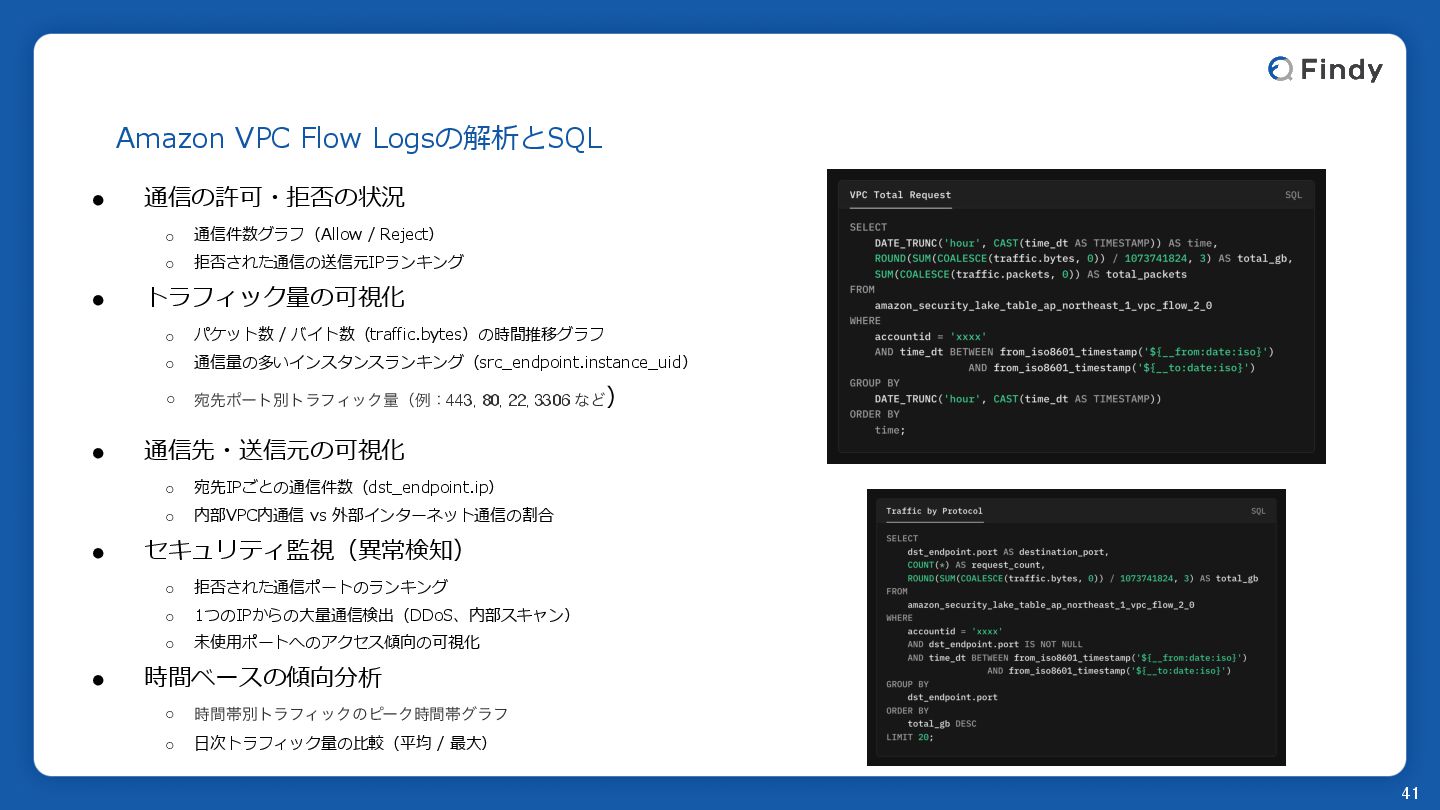 Findy

Amazon VPC Flow Logsの解析とSQL

● 通信の許可・拒否の状況
○ 通信件数グラフ（Allow / Reject）
○ 拒否された通信の送信元IPランキング
● トラフィック量の可視化
○ パケット数 / バイト数（traffic.bytes）の時間推移グラフ
○ 通信量の多いインスタンスランキング（src_endpoint.instance_uid）
○ 宛先ポート別トラフィック量（例：443, 80, 22, 3306 など）
● 通信先・送信元の可視化
○ 宛先IPごとの通信件数（dst_endpoint.ip）
○ 内部VPC内通信 vs 外部インターネット通信の割合
● セキュリティ監視（異常検知）
○ 拒否された通信ポートのランキング
○ 1つのIPからの大量通信検出（DDoS、内部スキャン）
○ 未使用ポートへのアクセス傾向の可視化
● 時間ベースの傾向分析
○ 時間帯別トラフィックのピーク時間帯グラフ
○ 日次トラフィック量の比較（平均 / 最大）

VPC Total Request SQL
SELECT
DATE_TRUNC('hour', CAST(time_dt AS TIMESTAMP)) AS time,
ROUND(SUM(COALESCE(traffic.bytes, 0)) / 1073741824, 3) AS total_gb,
SUM(COALESCE(traffic.packets, 0)) AS total_packets
FROM
amazon_security_lake_table_ap_northeast_1_vpc_flow_2_0
WHERE
accountid = 'xxxx'
AND time_dt BETWEEN from_iso8601_timestamp('${__from:date:iso}')
AND from_iso8601_timestamp('${__to:date:iso}')
GROUP BY
DATE_TRUNC('hour', CAST(time_dt AS TIMESTAMP))
ORDER BY
time;

Traffic by Protocol SQL
SELECT
dst_endpoint.port AS destination_port,
COUNT(*) AS request_count,
ROUND(SUM(COALESCE(traffic.bytes, 0)) / 1073741824, 3) AS total_gb
FROM
amazon_security_lake_table_ap_northeast_1_vpc_flow_2_0
WHERE
accountid = 'xxxx'
AND dst_endpoint.port IS NOT NULL
AND time_dt BETWEEN from_iso8601_timestamp('${__from:date:iso}')
AND from_iso8601_timestamp('${__to:date:iso}')
GROUP BY
dst_endpoint.port
ORDER BY
total_gb DESC
LIMIT 20;

41